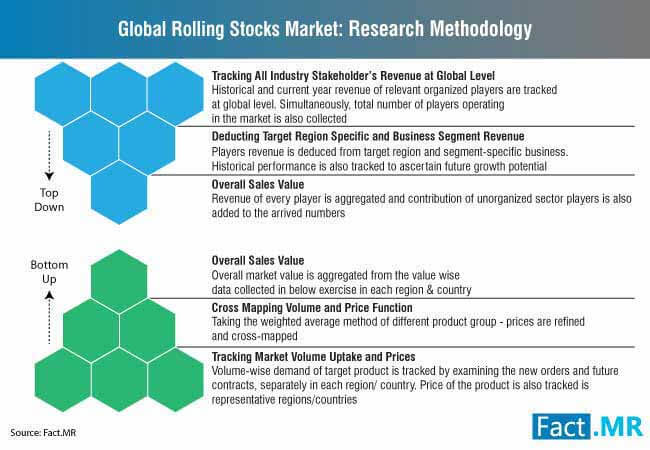 Global Rolling Stocks Market: Research Methodology

Top Down

Tracking All Industry Stakeholder's Revenue at Global Level
Historical and current year revenue of relevant organized players are tracked at global level. Simultaneously, total number of players operating in the market is also collected

Deducting Target Region Specific and Business Segment Revenue
Players revenue is deduced from target region and segment-specific business. Historical performance is also tracked to ascertain future growth potential

Overall Sales Value
Revenue of every player is aggregated and contribution of unorganized sector players is also added to the arrived numbers

Bottom Up

Overall Sales Value
Overall market value is aggregated from the value wise data collected in below exercise in each region & country

Cross Mapping Volume and Price Function
Taking the weighted average method of different product group - prices are refined and cross-mapped

Tracking Market Volume Uptake and Prices
Volume-wise demand of target product is tracked by examining the new orders and future contracts, separately in each region/ country. Price of the product is also tracked is representative regions/countries

Source: Fact.MR

Fact.MR